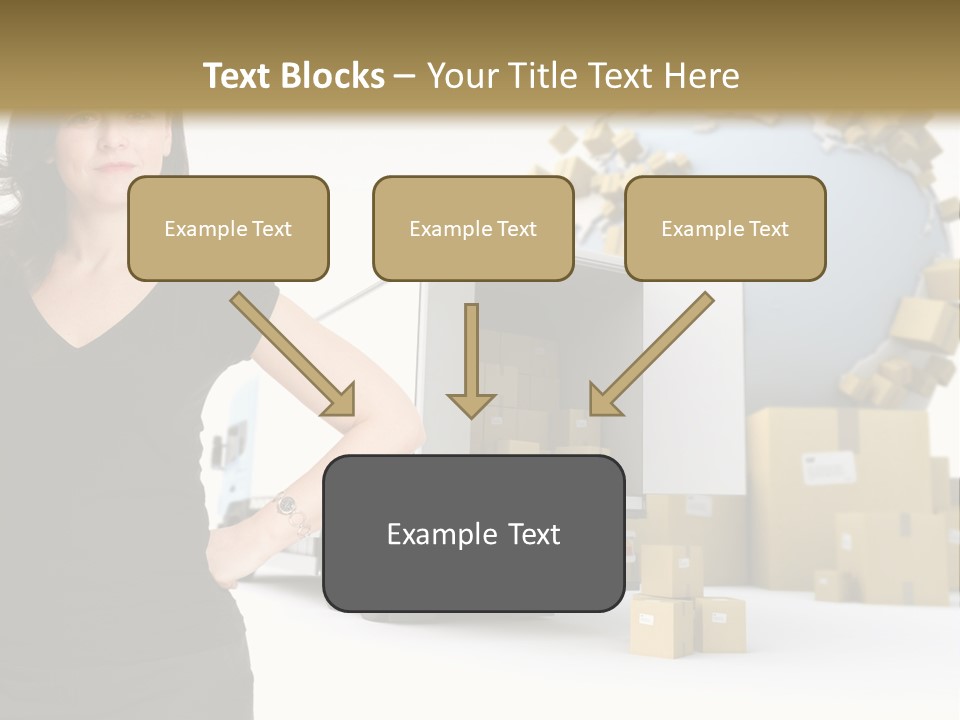 Text Blocks – Your Title Text Here

Example Text

Example Text

Example Text

Example Text